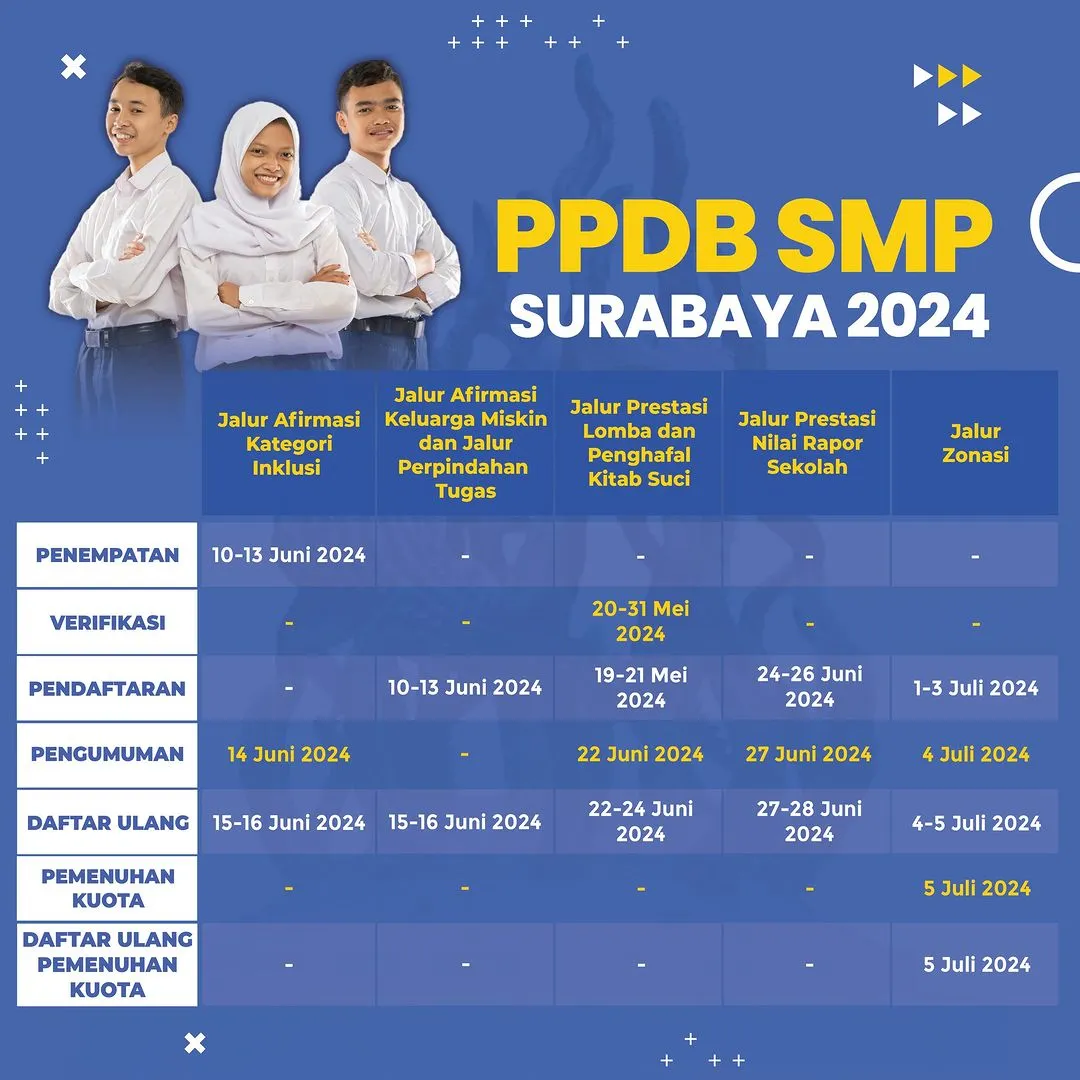 PPDB SMP
SURABAYA 2024

| | Jalur Afirmasi Kategori Inklusi | Jalur Afirmasi Keluarga Miskin dan Jalur Perpindahan Tugas | Jalur Prestasi Lomba dan Penghafal Kitab Suci | Jalur Prestasi Nilai Rapor Sekolah | Jalur Zonasi |
|---|---|---|---|---|---|
| PENEMPATAN | 10-13 Juni 2024 | - | - | - | - |
| VERIFIKASI | - | - | 20-31 Mei 2024 | - | - |
| PENDAFTARAN | - | 10-13 Juni 2024 | 19-21 Mei 2024 | 24-26 Juni 2024 | 1-3 Juli 2024 |
| PENGUMUMAN | 14 Juni 2024 | - | 22 Juni 2024 | 27 Juni 2024 | 4 Juli 2024 |
| DAFTAR ULANG | 15-16 Juni 2024 | 15-16 Juni 2024 | 22-24 Juni 2024 | 27-28 Juni 2024 | 4-5 Juli 2024 |
| PEMENUHAN KUOTA | - | - | - | - | 5 Juli 2024 |
| DAFTAR ULANG PEMENUHAN KUOTA | - | - | - | - | 5 Juli 2024 |